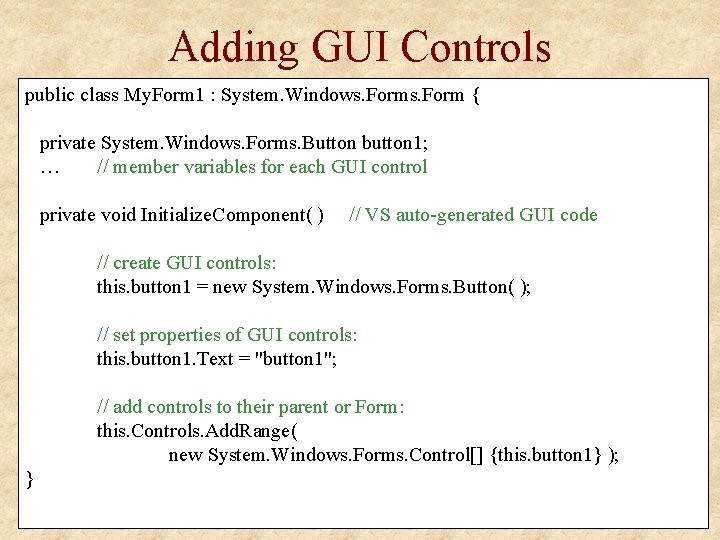 Adding GUI Controls

public class MyForm1 : System.Windows.Forms.Form {

private System.Windows.Forms.Button button1;
… // member variables for each GUI control

private void InitializeComponent( ) // VS auto-generated GUI code

// create GUI controls:
this.button1 = new System.Windows.Forms.Button( );

// set properties of GUI controls:
this.button1.Text = "button1";

// add controls to their parent or Form:
this.Controls.AddRange(
new System.Windows.Forms.Control[] {this.button1} );
}